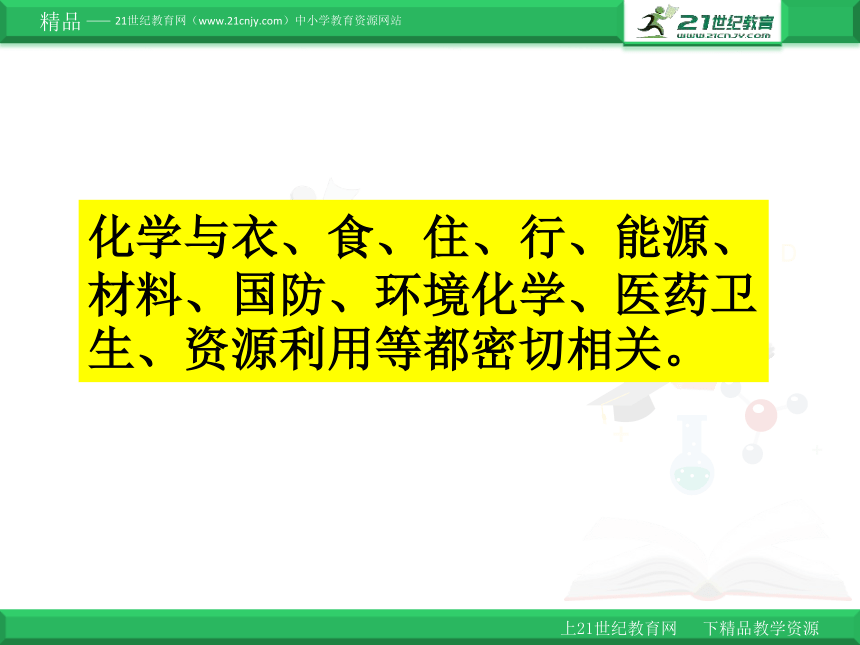 精品 —— 21世纪教育网（www.21cnjy.com）中小学教育资源网站

21世纪教育
www.21cnjy.com

化学与衣、食、住、行、能源、材料、国防、环境化学、医药卫生、资源利用等都密切相关。

上21世纪教育网 下精品教学资源